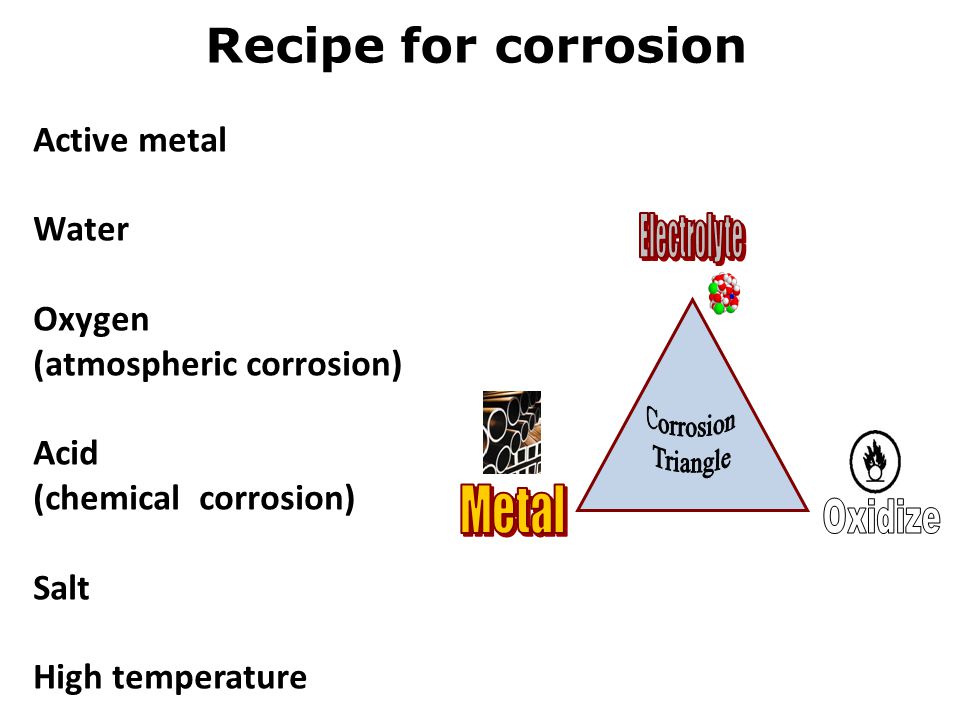 Recipe for corrosion

Active metal

Water

Oxygen
(atmospheric corrosion)

Acid
(chemical  corrosion)

Salt

High temperature

Electrolyte

Corrosion Triangle

Metal

Oxidize